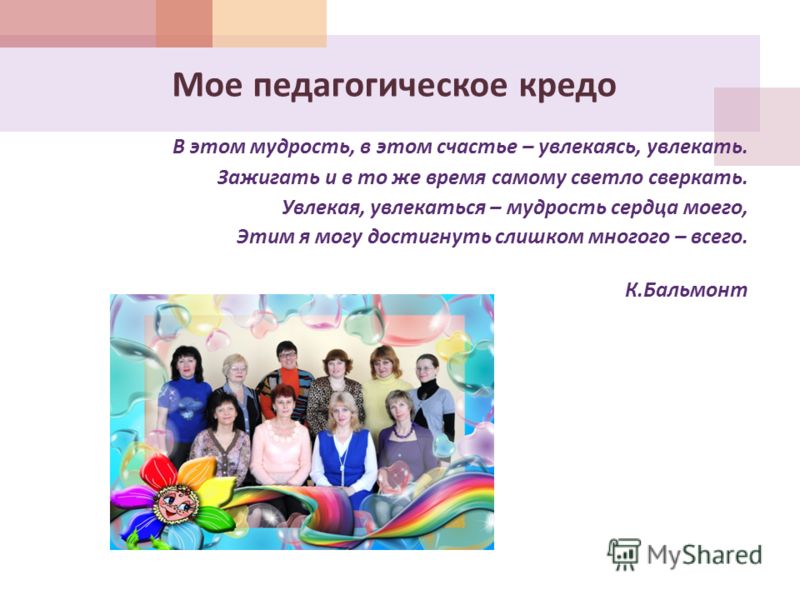 Мое педагогическое кредо

В этом мудрость, в этом счастье – увлекаясь, увлекать.
Зажигать и в то же время самому светло сверкать.
Увлекая, увлекаться – мудрость сердца моего,
Этим я могу достигнуть слишком многого – всего.

К.Бальмонт

MyShared